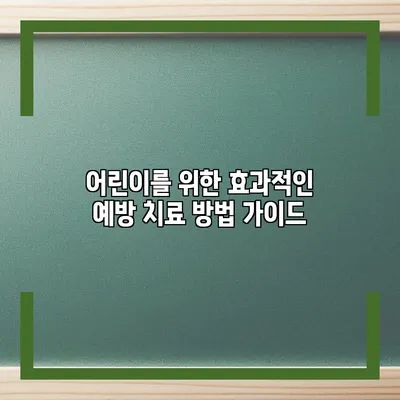 어린이를 위한 효과적인
예방 치료 방법 가이드